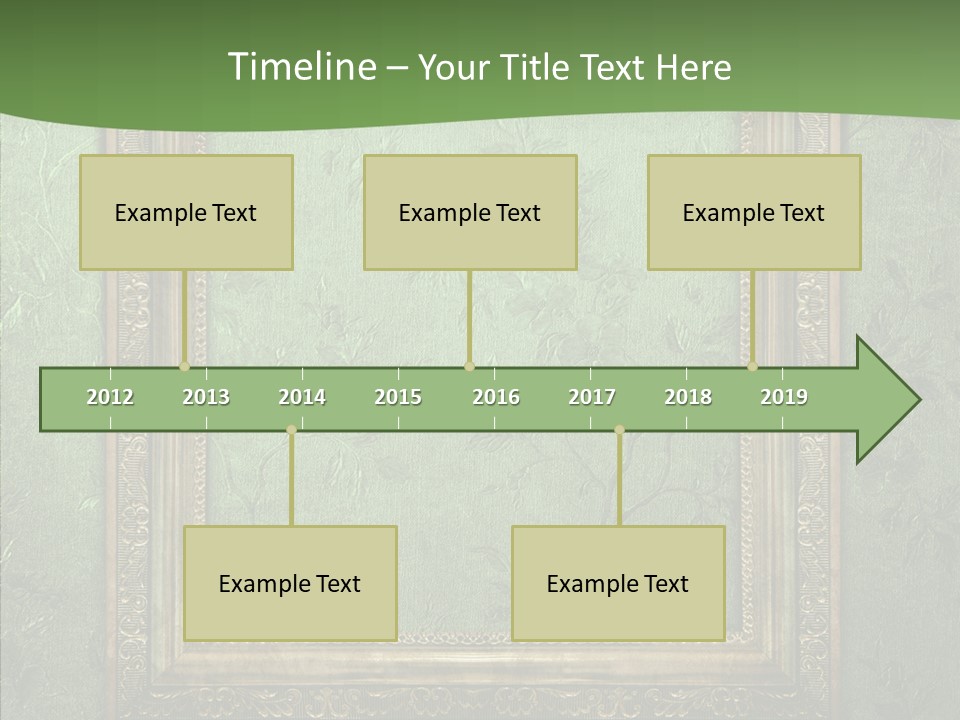 Timeline – Your Title Text Here

Example Text

Example Text

Example Text

2012 2013 2014 2015 2016 2017 2018 2019

Example Text

Example Text